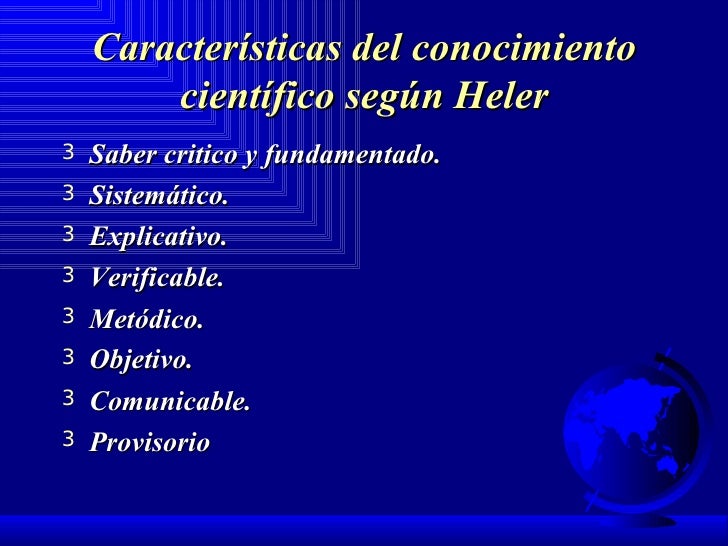 Características del conocimiento científico según Heler

³ Saber critico y fundamentado.
³ Sistemático.
³ Explicativo.
³ Verificable.
³ Metódico.
³ Objetivo.
³ Comunicable.
³ Provisorio